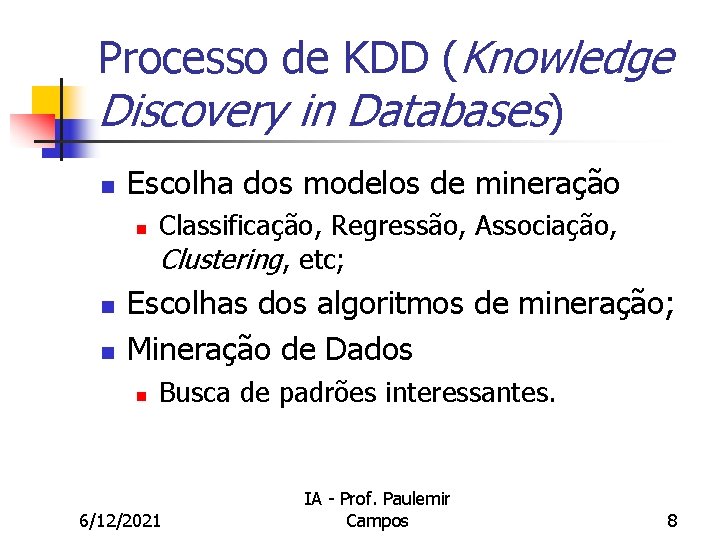 Processo de KDD (Knowledge Discovery in Databases)

Escolha dos modelos de mineração

Classificação, Regressão, Associação, Clustering, etc;

Escolhas dos algoritmos de mineração;

Mineração de Dados

Busca de padrões interessantes.

6/12/2021

IA - Prof. Paulemir Campos

8